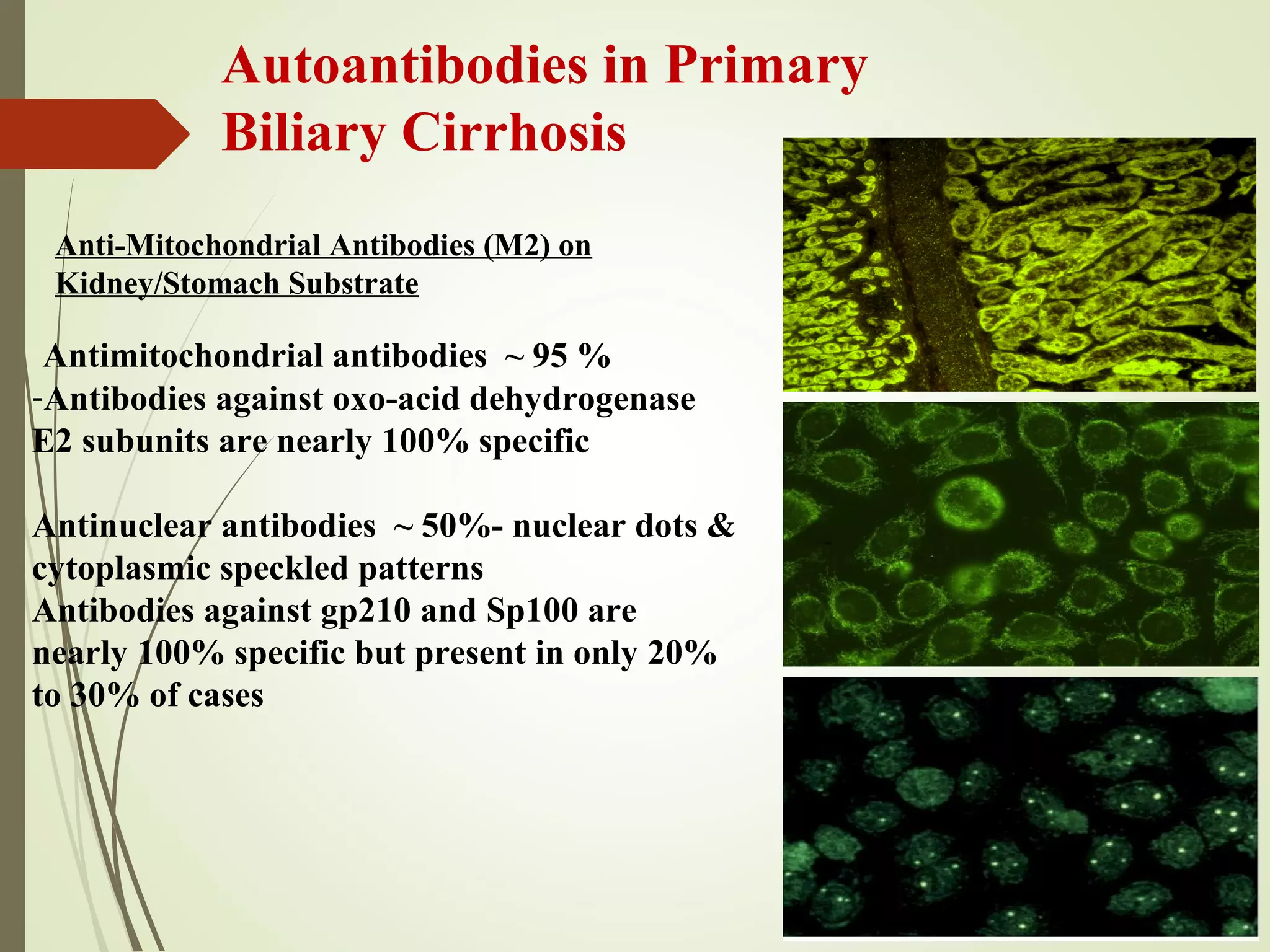 Autoantibodies in Primary Biliary Cirrhosis

Anti-Mitochondrial Antibodies (M2) on Kidney/Stomach Substrate

Antimitochondrial antibodies ~ 95 %
-Antibodies against oxo-acid dehydrogenase E2 subunits are nearly 100% specific

Antinuclear antibodies ~ 50%- nuclear dots & cytoplasmic speckled patterns
Antibodies against gp210 and Sp100 are nearly 100% specific but present in only 20% to 30% of cases